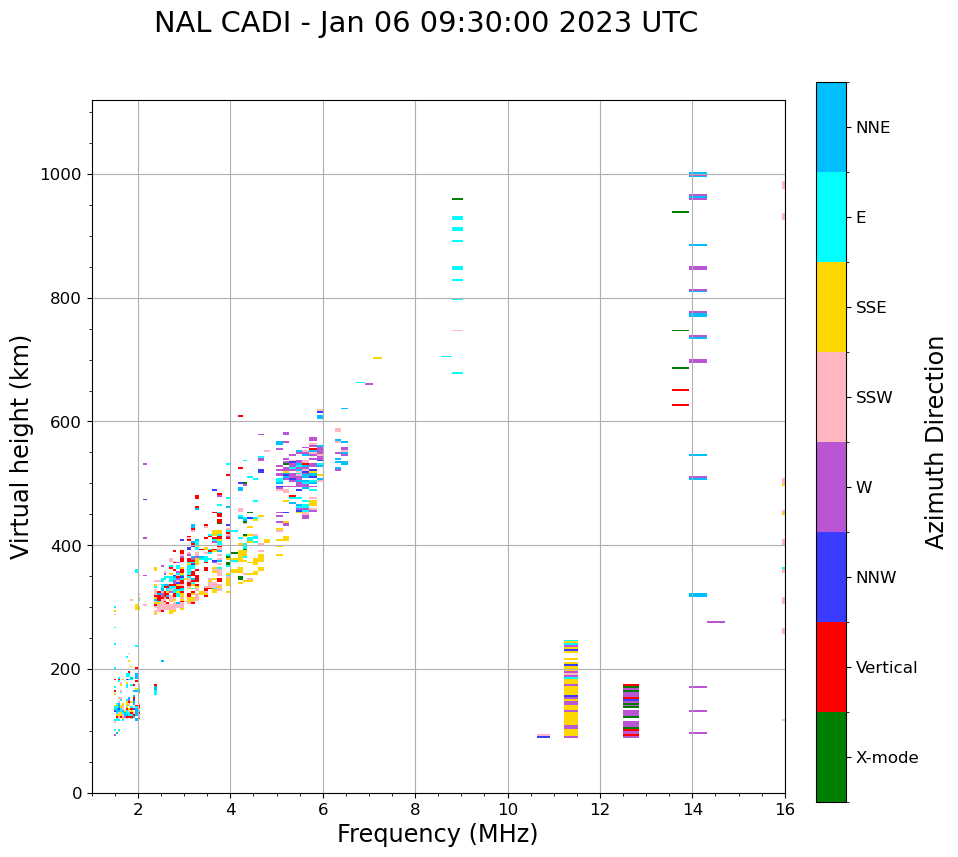 NAL CADI - Jan 06 09:30:00 2023 UTC

Virtual height (km)

1000
800
600
400
200
0

2
4
6
8
10
12
14
16

Frequency (MHz)

NNE
E
SSE
SSW
W
NNW
Vertical
X-mode

Azimuth Direction